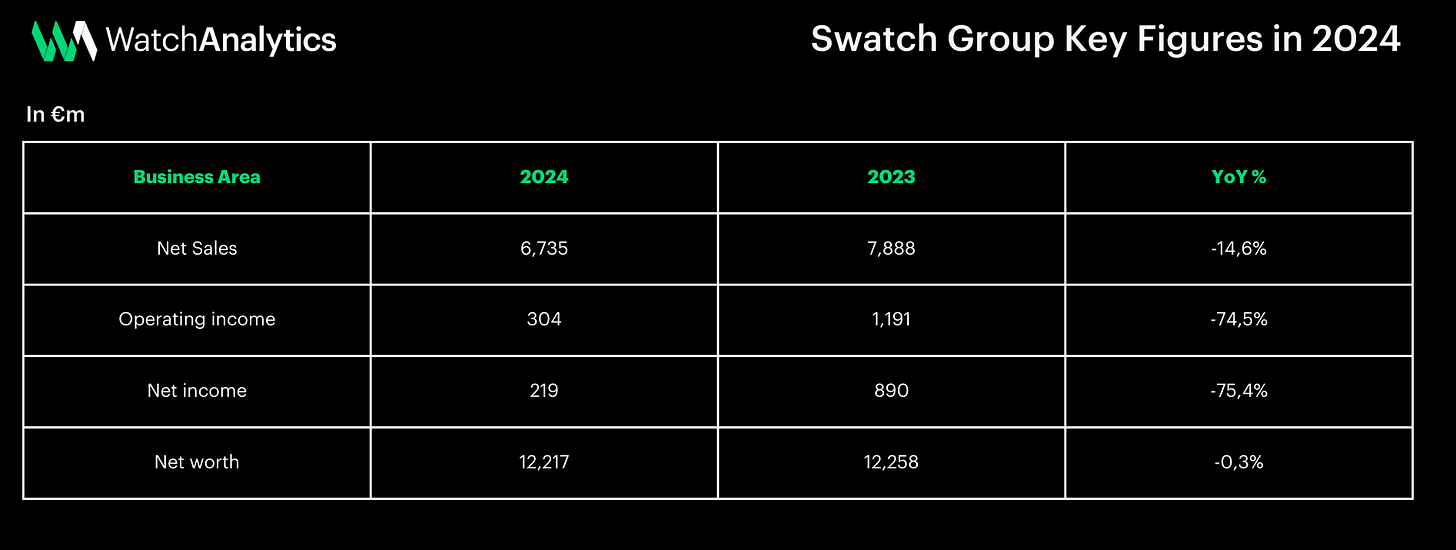 WatchAnalytics

Swatch Group Key Figures in 2024

In €m

| Business Area | 2024 | 2023 | YoY % |
|---|---|---|---|
| Net Sales | 6,735 | 7,888 | -14,6% |
| Operating income | 304 | 1,191 | -74,5% |
| Net income | 219 | 890 | -75,4% |
| Net worth | 12,217 | 12,258 | -0,3% |